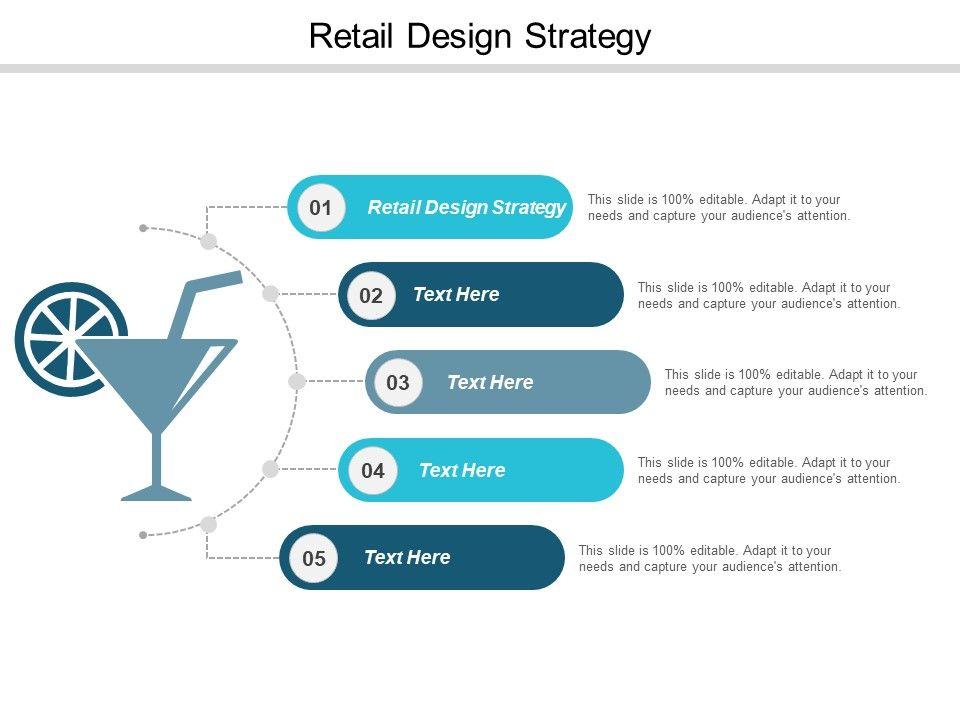 Retail Design Strategy

01 Retail Design Strategy
This slide is 100% editable. Adapt it to your needs and capture your audience's attention.

02 Text Here
This slide is 100% editable. Adapt it to your needs and capture your audience's attention.

03 Text Here
This slide is 100% editable. Adapt it to your needs and capture your audience's attention.

04 Text Here
This slide is 100% editable. Adapt it to your needs and capture your audience's attention.

05 Text Here
This slide is 100% editable. Adapt it to your needs and capture your audience's attention.